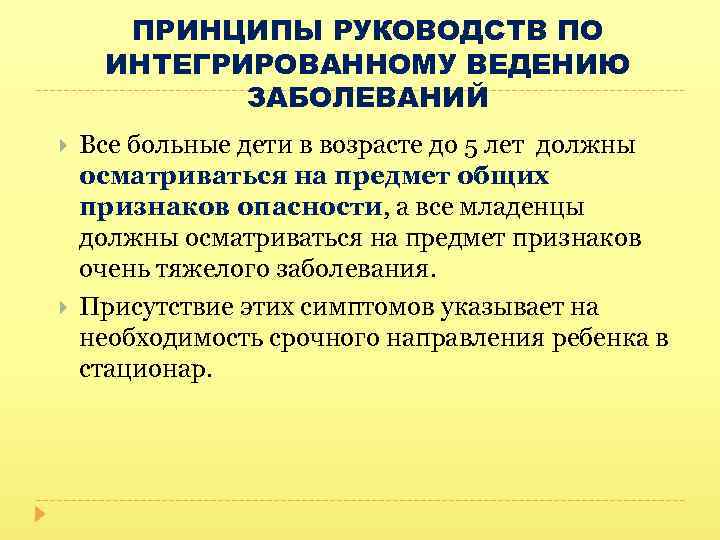 ПРИНЦИПЫ РУКОВОДСТВ ПО ИНТЕГРИРОВАННОМУ ВЕДЕНИЮ ЗАБОЛЕВАНИЙ

Все больные дети в возрасте до 5 лет должны осматриваться на предмет общих признаков опасности, а все младенцы должны осматриваться на предмет признаков очень тяжелого заболевания.

Присутствие этих симптомов указывает на необходимость срочного направления ребенка в стационар.